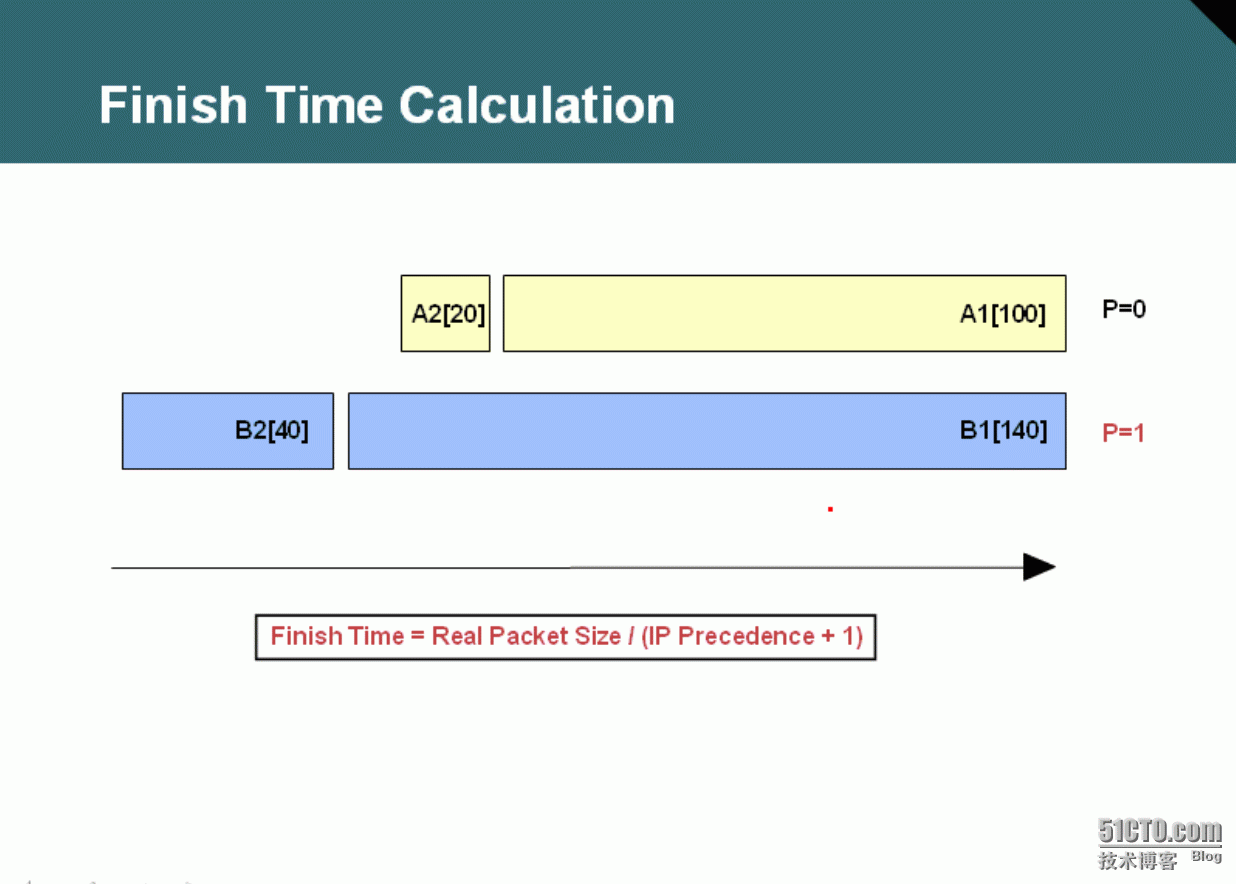 Finish Time Calculation

A2[20]

A1[100]

P=0

B2[40]

B1[140]

P=1

Finish Time = Real Packet Size / (IP Precedence + 1)

51CTO.com
技术博客 Blog